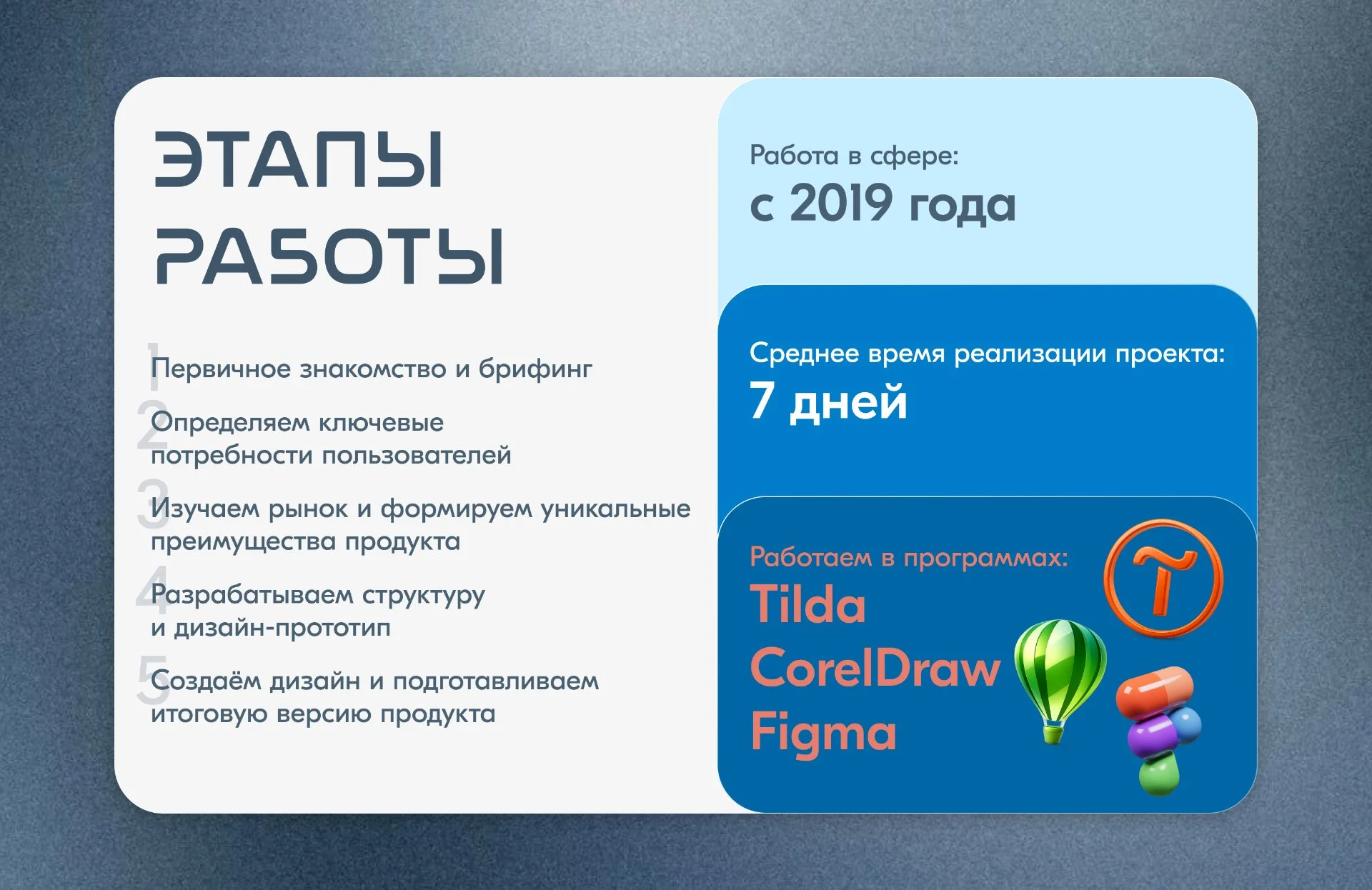 ЭТАПЫ РАБОТЫ

1 Первичное знакомство и брифинг

2 Определяем ключевые потребности пользователей

3 Изучаем рынок и формируем уникальные преимущества продукта

4 Разрабатываем структуру и дизайн-прототип

5 Создаём дизайн и подготавливаем итоговую версию продукта

Работа в сфере:
с 2019 года

Среднее время реализации проекта:
7 дней

Работаем в программах:
Tilda
CorelDraw
Figma